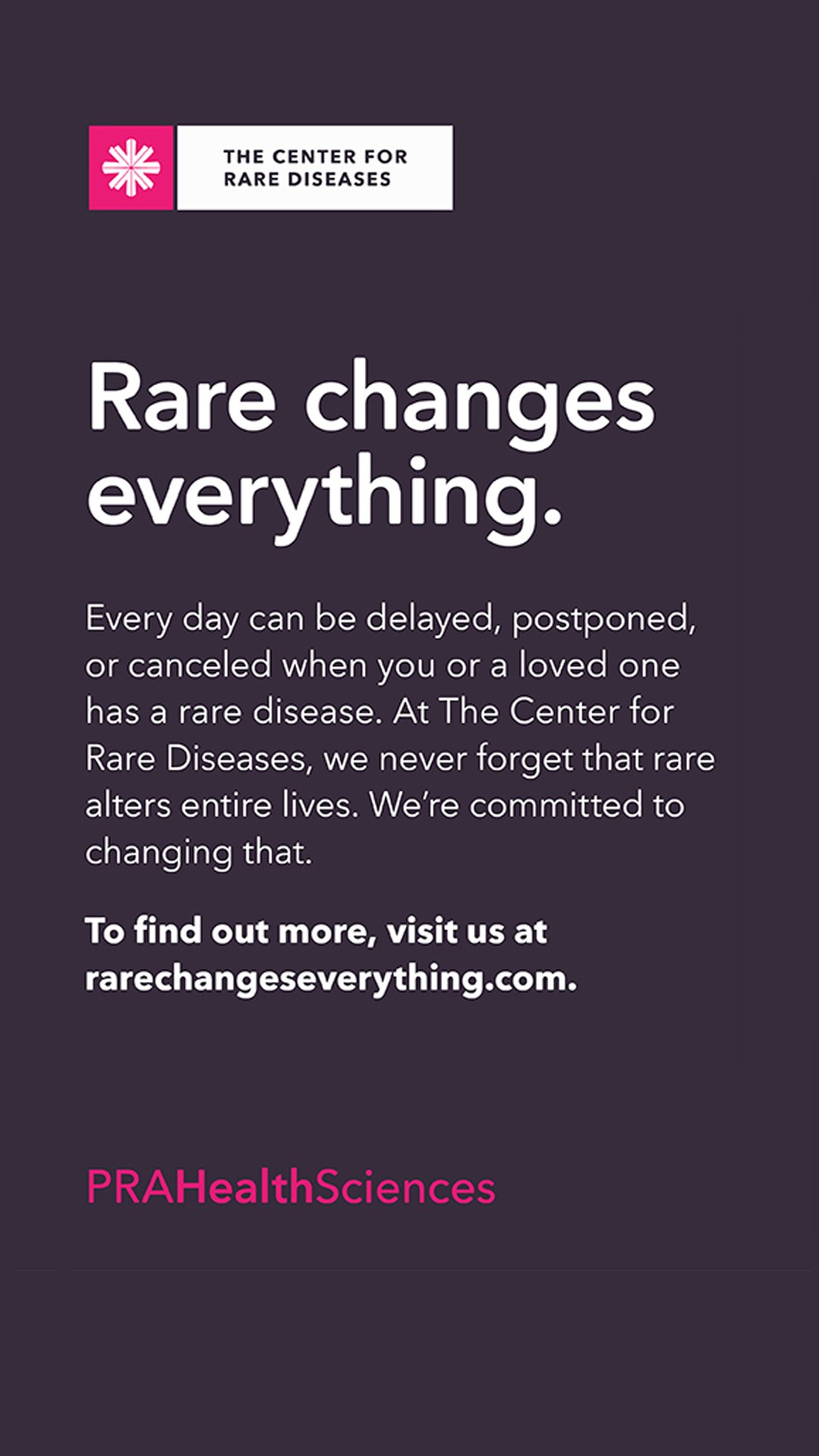 THE CENTER FOR RARE DISEASES

Rare changes everything.

Every day can be delayed, postponed, or canceled when you or a loved one has a rare disease. At The Center for Rare Diseases, we never forget that rare alters entire lives. We're committed to changing that.

To find out more, visit us at rarechangeseverything.com.

PRAHealthSciences